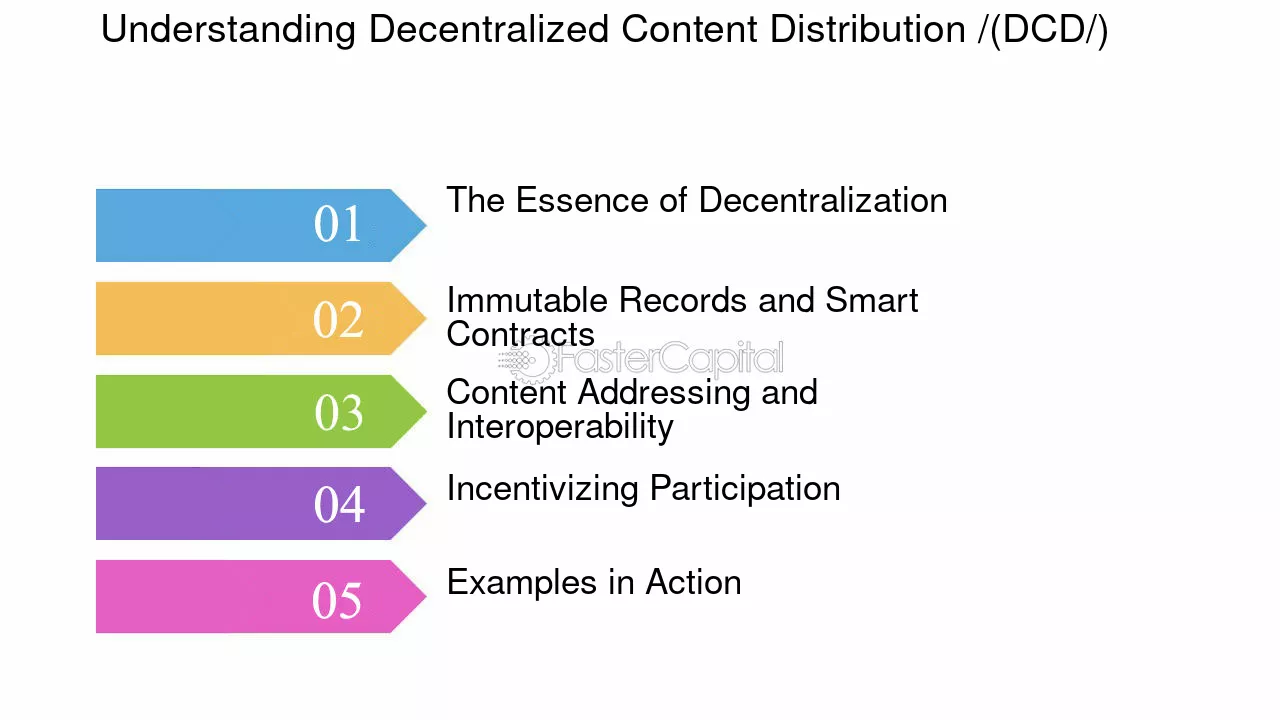 Understanding Decentralized Content Distribution /(DCD/)

01

The Essence of Decentralization

02

Immutable Records and Smart Contracts

03

Content Addressing and Interoperability

04

Incentivizing Participation

05

Examples in Action

FasterCapital